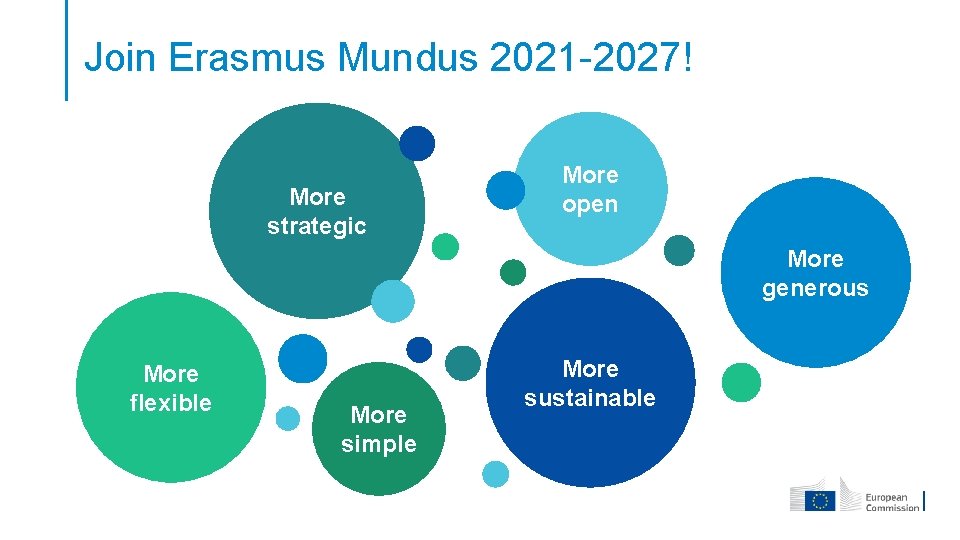 Join Erasmus Mundus 2021-2027!

More strategic

More open

More generous

More flexible

More simple

More sustainable

European Commission